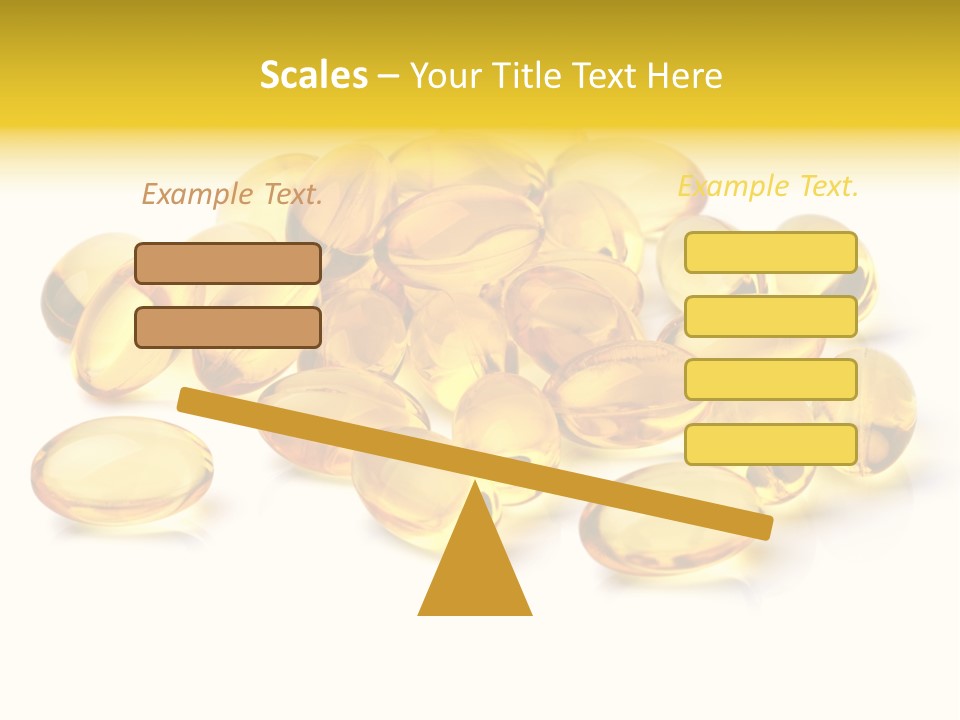 Scales – Your Title Text Here

Example Text.

Example Text.